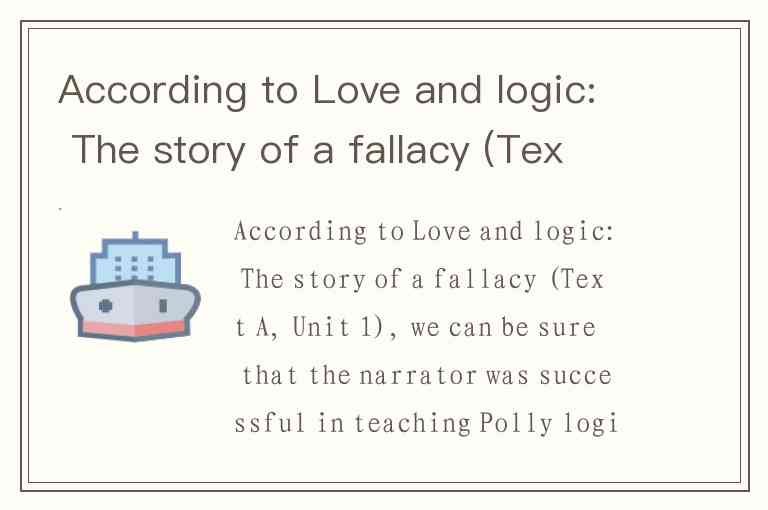 According to Love and logic: The story of a fallacy (Tex

According to Love and logic: The story of a fallacy (Text A, Unit 1), we can be sure that the narrator was successful in teaching Polly logi